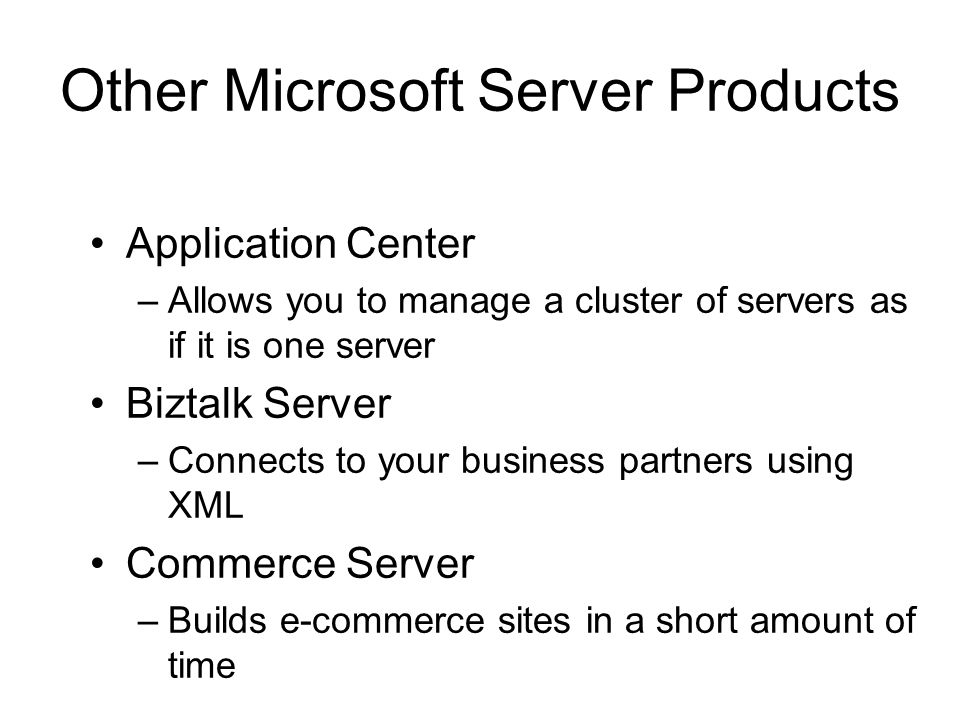 Other Microsoft Server Products

• Application Center
– Allows you to manage a cluster of servers as if it is one server
• Biztalk Server
– Connects to your business partners using XML
• Commerce Server
– Builds e-commerce sites in a short amount of time